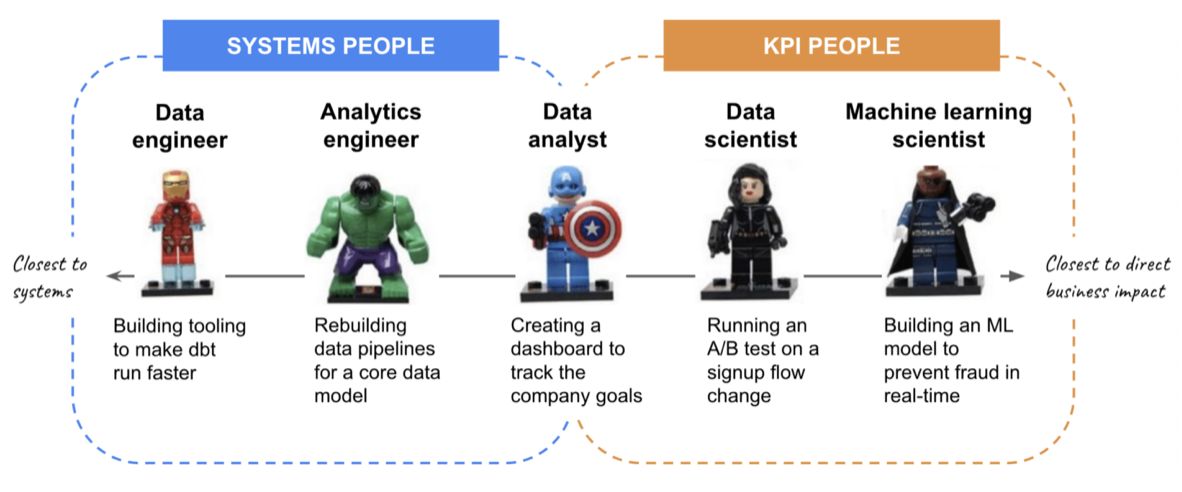 SYSTEMS PEOPLE

KPI PEOPLE

Data engineer

Analytics engineer

Data analyst

Data scientist

Machine learning scientist

Closest to systems

Closest to direct business impact

Building tooling to make dbt run faster

Rebuilding data pipelines for a core data model

Creating a dashboard to track the company goals

Running an A/B test on a signup flow change

Building an ML model to prevent fraud in real-time